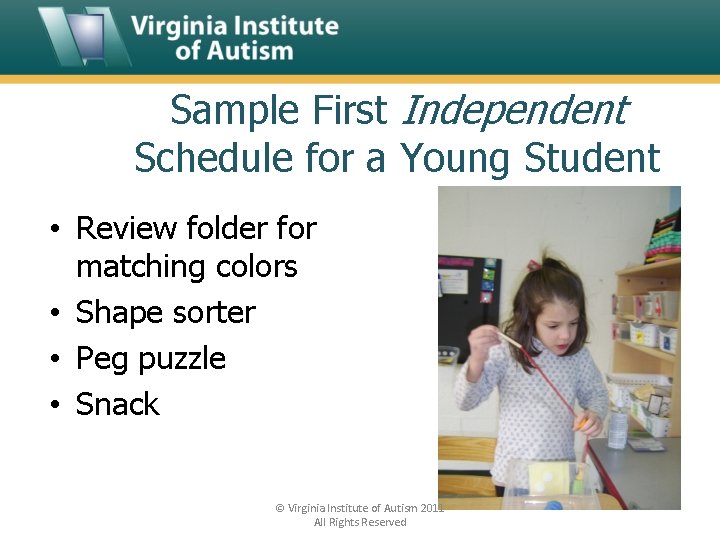 Virginia Institute of Autism

Sample First Independent Schedule for a Young Student

• Review folder for matching colors
• Shape sorter
• Peg puzzle
• Snack

© Virginia Institute of Autism 2011
All Rights Reserved